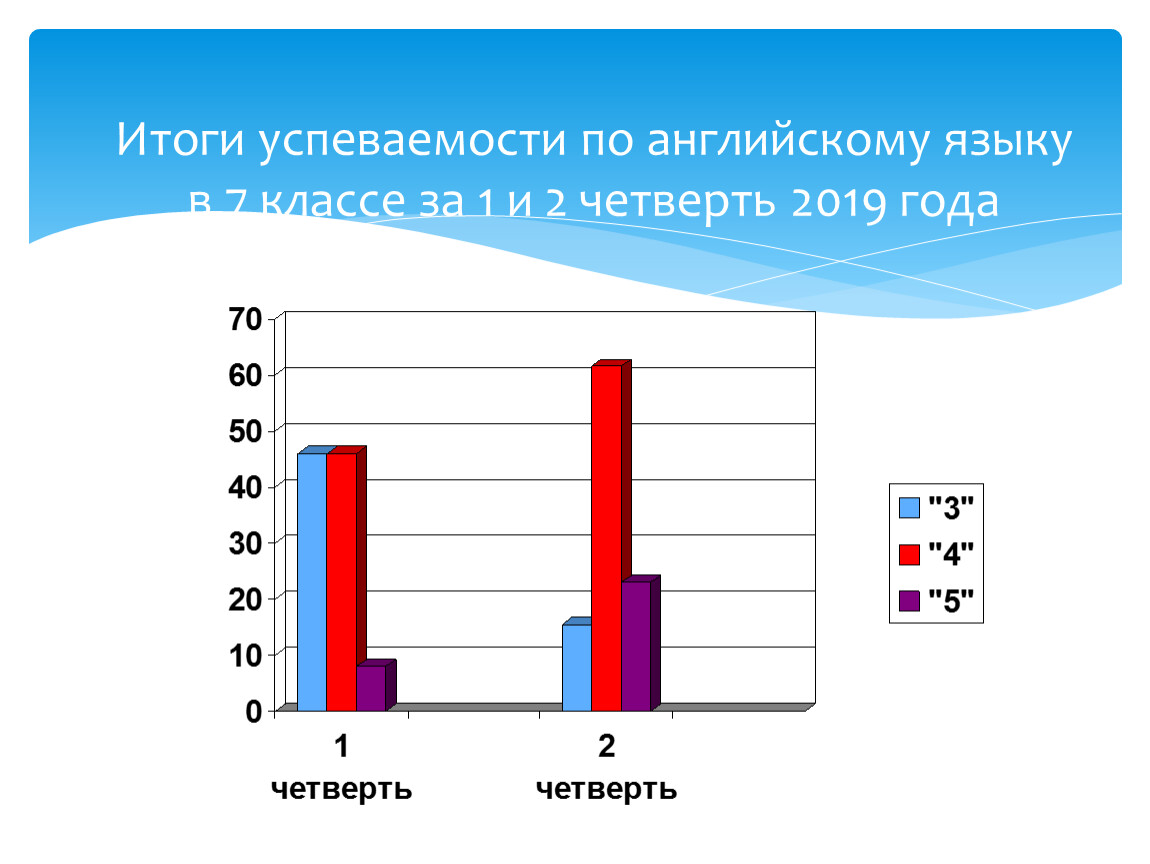 Итоги успеваемости по английскому языку в 7 классе за 1 и 2 четверть 2019 года

70
60
50
40
30
20
10
0

1 четверть
2 четверть

"3"
"4"
"5"